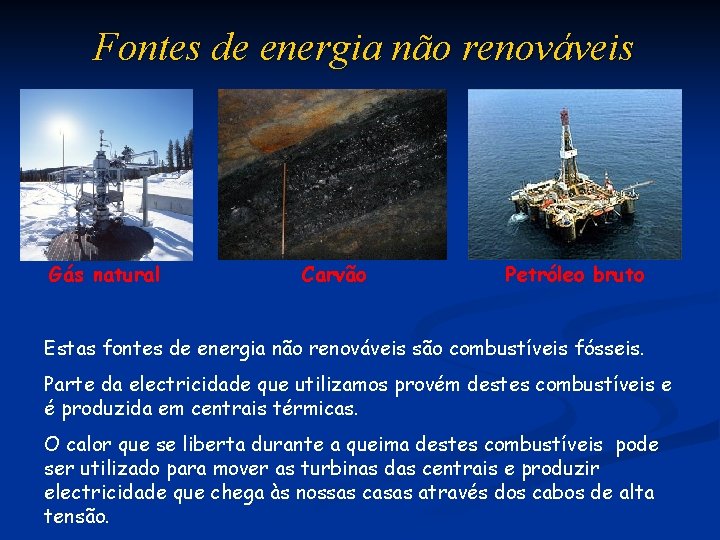 Fontes de energia não renováveis

Gás natural

Carvão

Petróleo bruto

Estas fontes de energia não renováveis são combustíveis fósseis.

Parte da electricidade que utilizamos provém destes combustíveis e é produzida em centrais térmicas.

O calor que se liberta durante a queima destes combustíveis pode ser utilizado para mover as turbinas das centrais e produzir electricidade que chega às nossas casas através dos cabos de alta tensão.